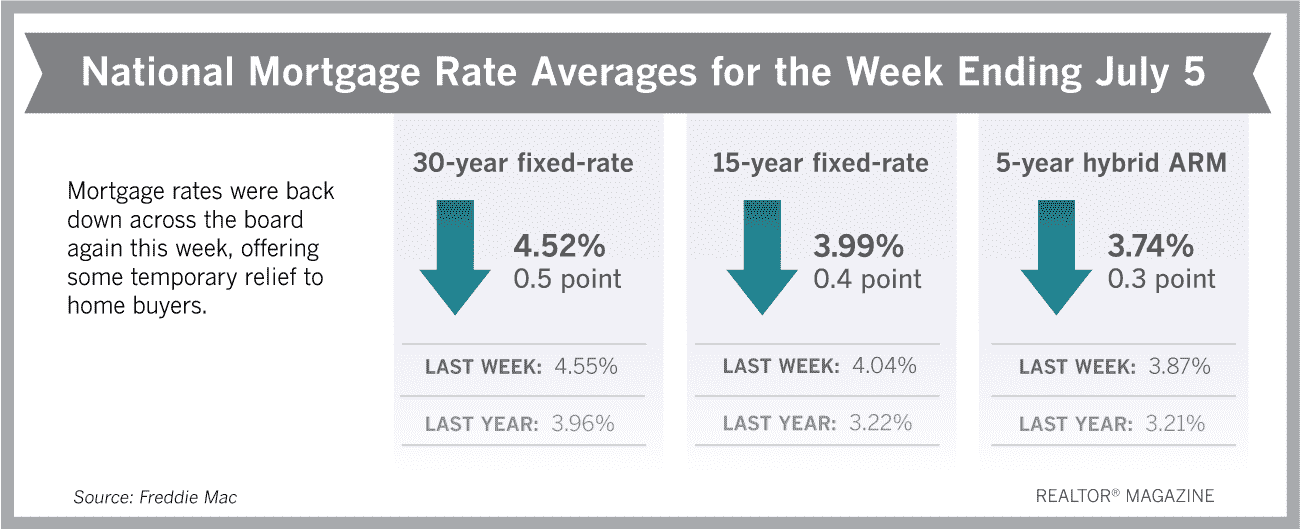 National Mortgage Rate Averages for the Week Ending July 5

Mortgage rates were back down across the board again this week, offering some temporary relief to home buyers.

30-year fixed-rate

4.52%
0.5 point

LAST WEEK: 4.55%

LAST YEAR: 3.96%

15-year fixed-rate

3.99%
0.4 point

LAST WEEK: 4.04%

LAST YEAR: 3.22%

5-year hybrid ARM

3.74%
0.3 point

LAST WEEK: 3.87%

LAST YEAR: 3.21%

Source: Freddie Mac

REALTOR® MAGAZINE